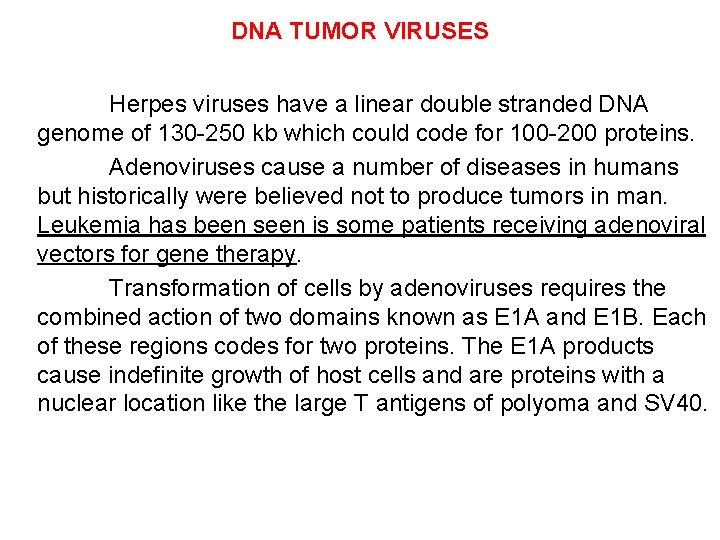 DNA TUMOR VIRUSES

Herpes viruses have a linear double stranded DNA genome of 130-250 kb which could code for 100-200 proteins.

Adenoviruses cause a number of diseases in humans but historically were believed not to produce tumors in man. Leukemia has been seen is some patients receiving adenoviral vectors for gene therapy.

Transformation of cells by adenoviruses requires the combined action of two domains known as E1A and E1B. Each of these regions codes for two proteins. The E1A products cause indefinite growth of host cells and are proteins with a nuclear location like the large T antigens of polyoma and SV40.